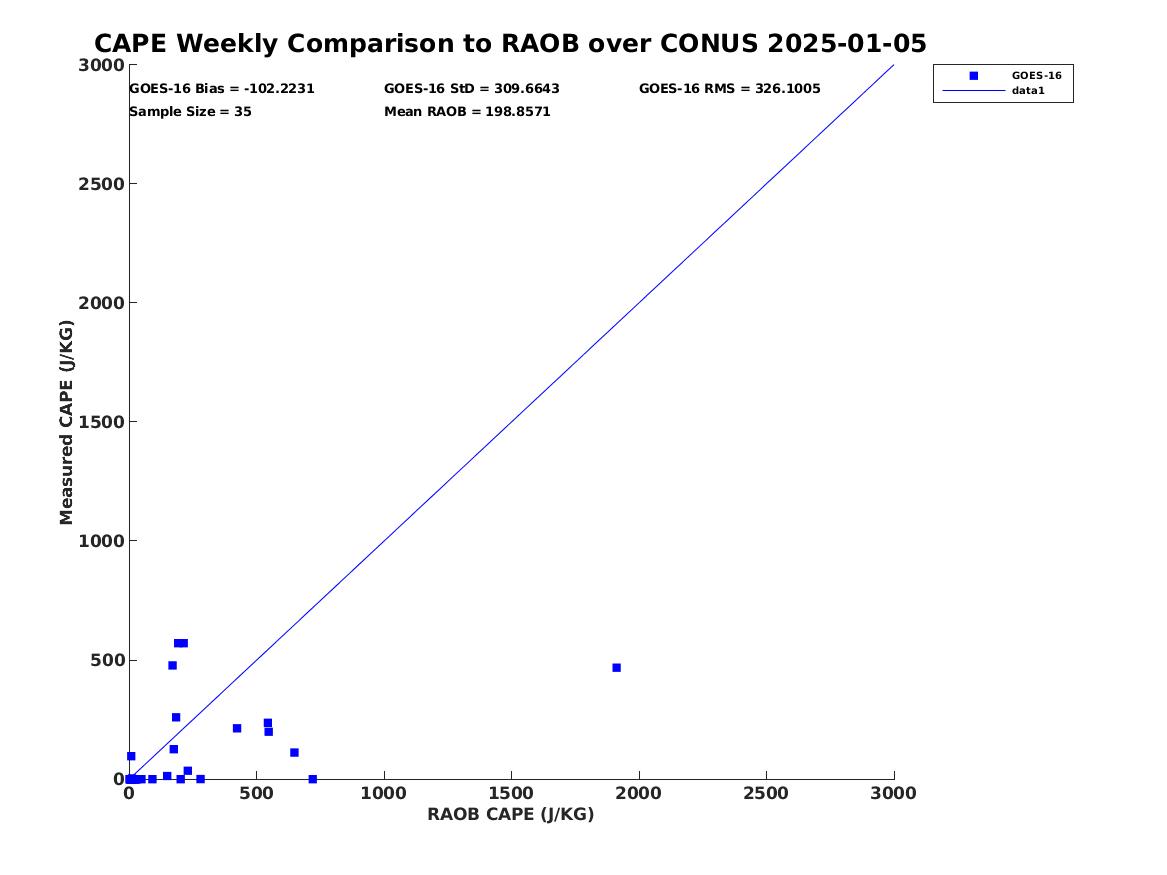 CAPE Weekly Comparison to RAOB over CONUS 2025-01-05

GOES-16 Bias = -102.2231
GOES-16 StD = 309.6643
GOES-16 RMS = 326.1005
Sample Size = 35
Mean RAOB = 198.8571

GOES-16
data1

Measured CAPE (J/KG)

3000
2500
2000
1500
1000
500
0

0
500
1000
1500
2000
2500
3000

RAOB CAPE (J/KG)